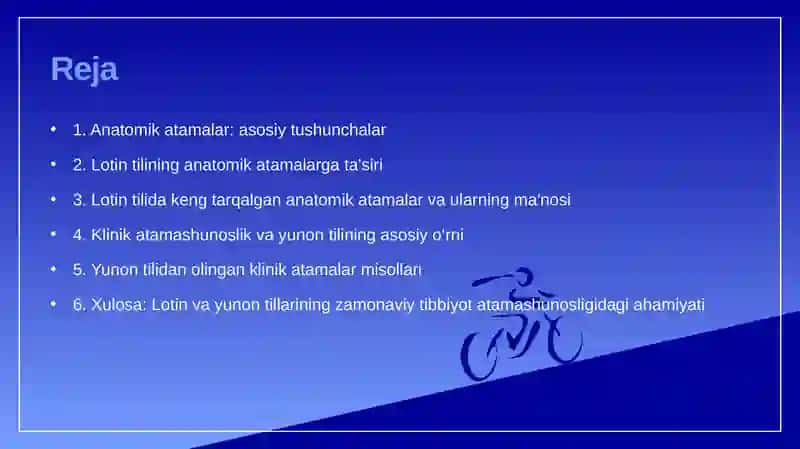 Reja

• 1. Anatomik atamalar: asosiy tushunchalar

• 2. Lotin tilining anatomik atamalarga ta'siri

• 3. Lotin tilida keng tarqalgan anatomik atamalar va ularning ma'nosi

• 4. Klinik atamashunoslik va yunon tilining asosiy o'rni

• 5. Yunon tilidan olingan klinik atamalar misollari

• 6. Xulosa: Lotin va yunon tillarining zamonaviy tibbiyot atamashunosligidagi ahamiyati